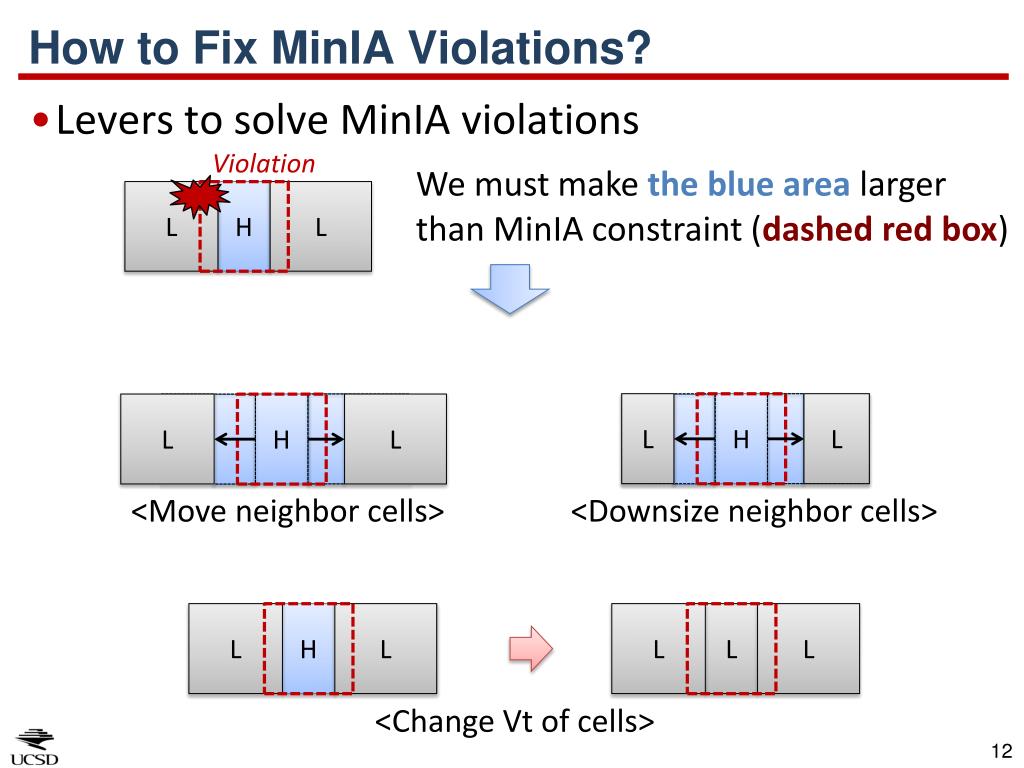 How to Fix MinIA Violations?

• Levers to solve MinIA violations

Violation

L H L

We must make the blue area larger than MinIA constraint (dashed red box)

L H L

<Move neighbor cells>

L H L

<Downsize neighbor cells>

L H L

L L L

<Change Vt of cells>

UCSD

12